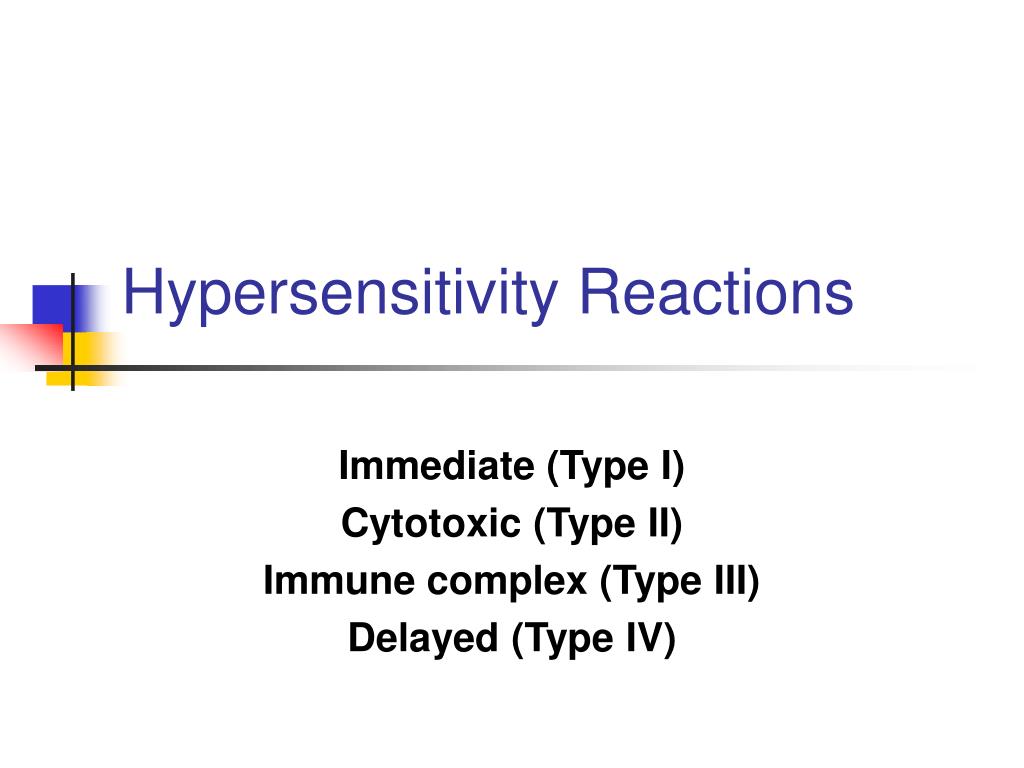 Hypersensitivity Reactions

Immediate (Type I)
Cytotoxic (Type II)
Immune complex (Type III)
Delayed (Type IV)